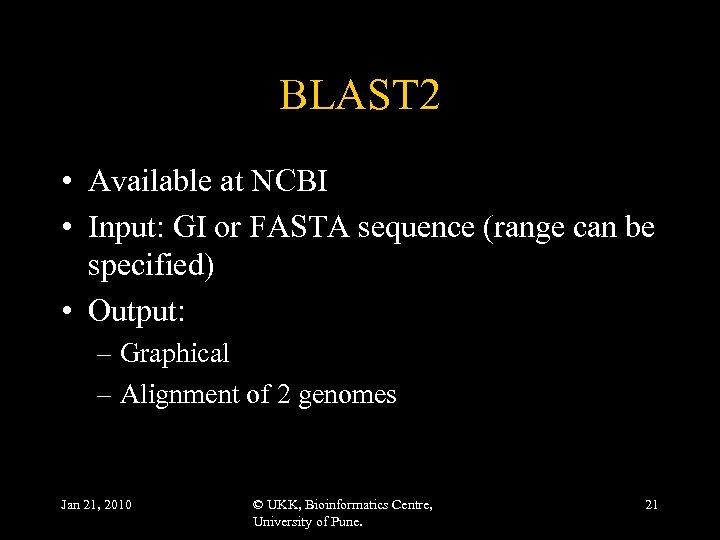 BLAST2

• Available at NCBI
• Input: GI or FASTA sequence (range can be specified)
• Output:
– Graphical
– Alignment of 2 genomes

Jan 21, 2010

© UKK, Bioinformatics Centre, University of Pune.

21